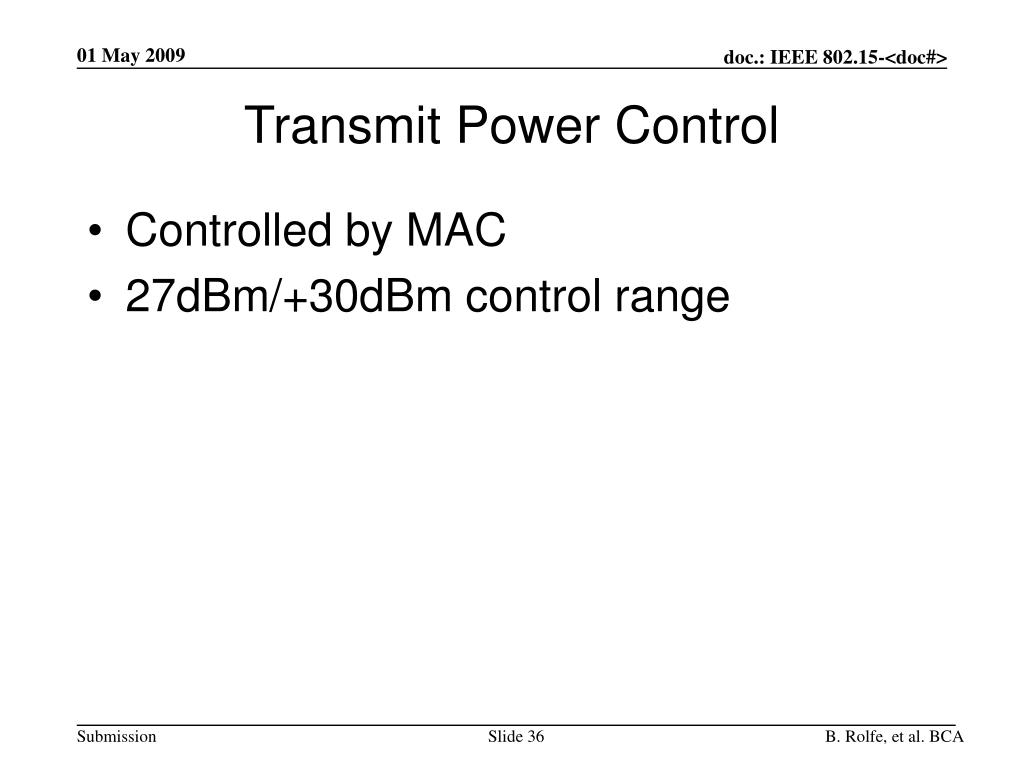 01 May 2009

doc.: IEEE 802.15-<doc#>

Transmit Power Control

• Controlled by MAC
• 27dBm/+30dBm control range

Submission

Slide 36

B. Rolfe, et al. BCA